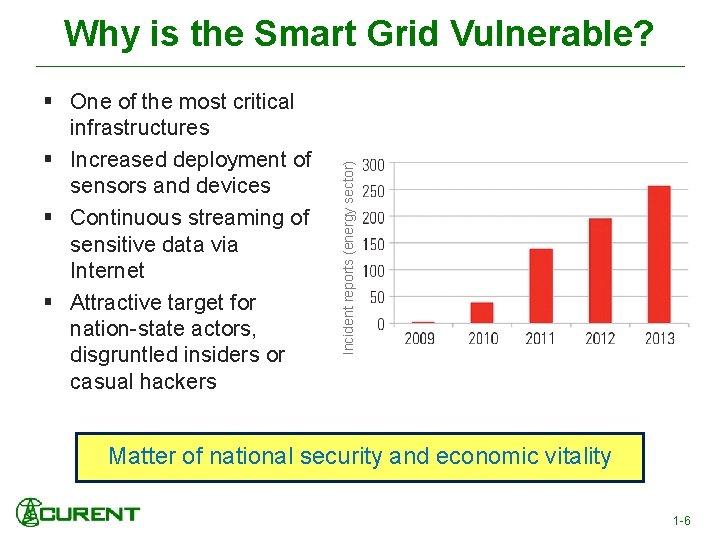 Why is the Smart Grid Vulnerable?

▪ One of the most critical infrastructures
▪ Increased deployment of sensors and devices
▪ Continuous streaming of sensitive data via Internet
▪ Attractive target for nation-state actors, disgruntled insiders or casual hackers

Incident reports (energy sector)
300
250
200
150
100
50
0
2009
2010
2011
2012
2013

Matter of national security and economic vitality

CURENT

1-6